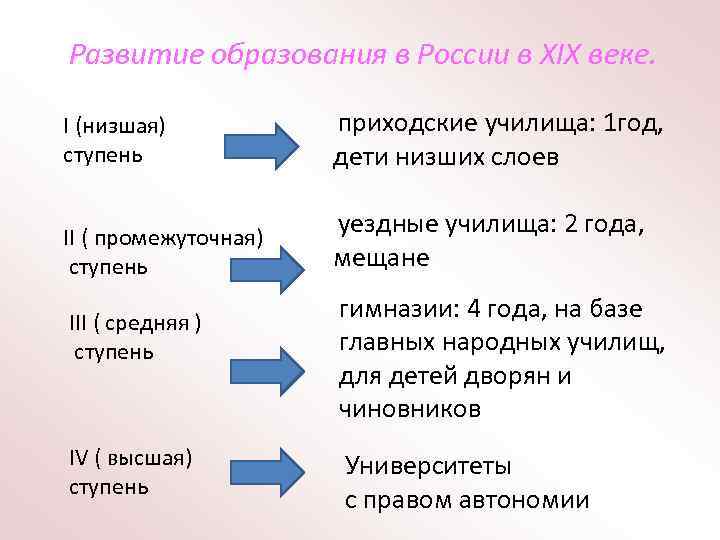 Развитие образования в России в XIX веке.

I (низшая) ступень

приходские училища: 1год, дети низших слоев

II ( промежуточная) ступень

уездные училища: 2 года, мещане

III ( средняя ) ступень

гимназии: 4 года, на базе главных народных училищ, для детей дворян и чиновников

IV ( высшая) ступень

Университеты с правом автономии